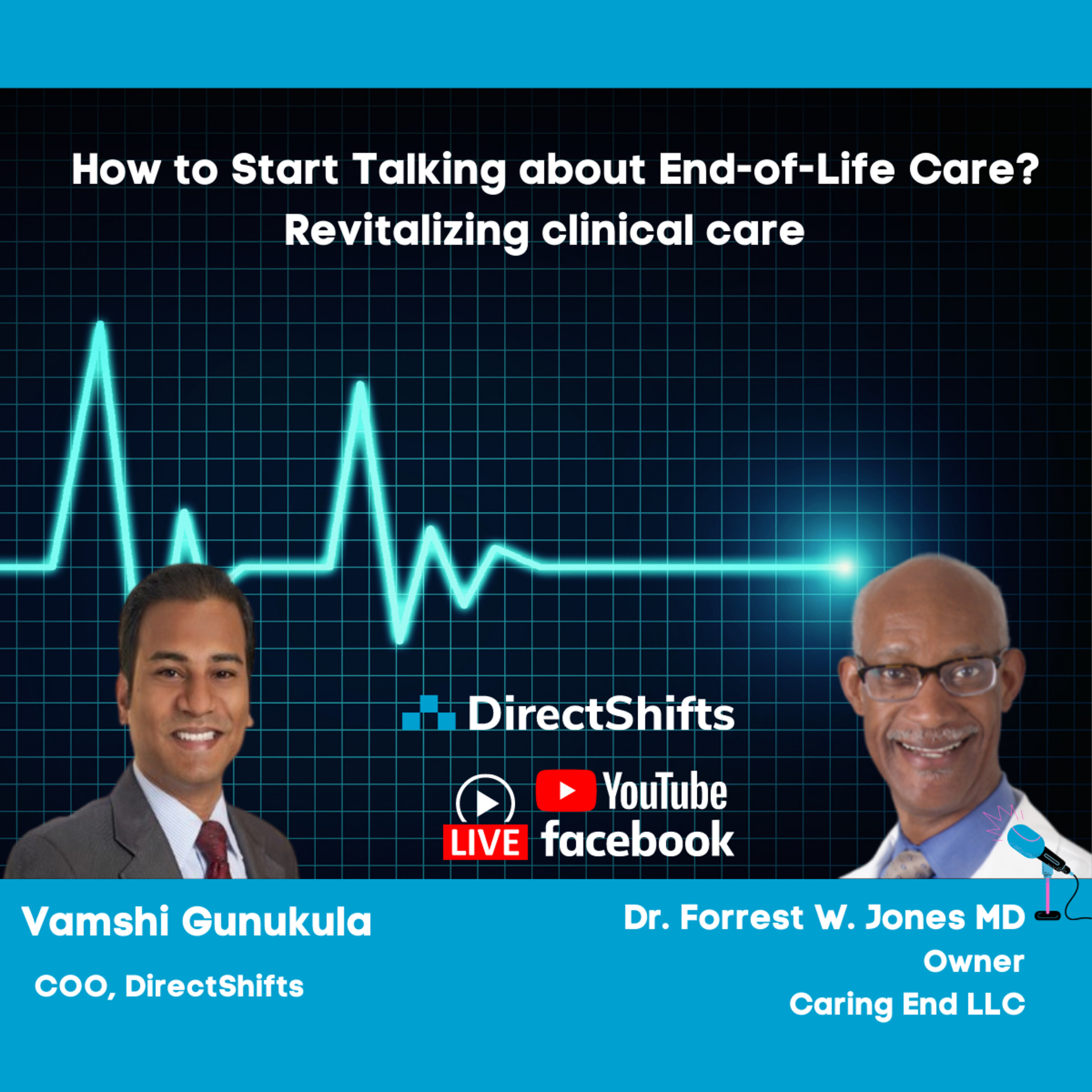 How to Start Talking about End-of-Life Care?
Revitalizing clinical care

DirectShifts

LIVE

YouTube

facebook

Vamshi Gunukula

COO, DirectShifts

Dr. Forrest W. Jones MD
Owner
Caring End LLC